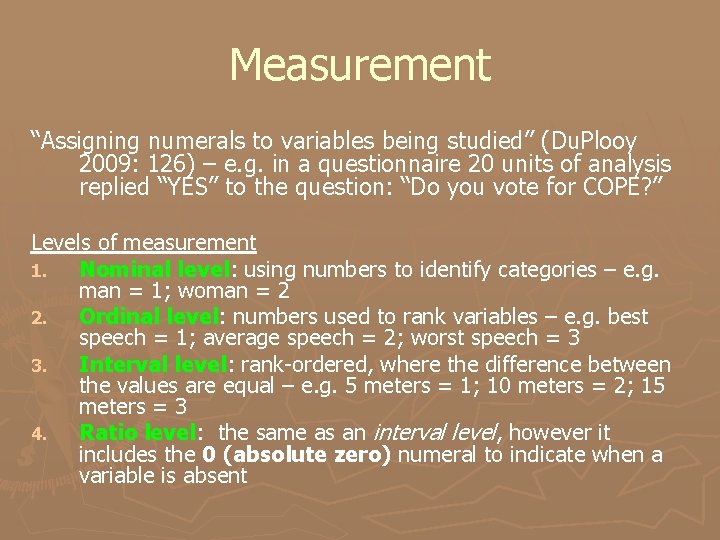 Measurement

"Assigning numerals to variables being studied" (DuPlooy 2009: 126) – e.g. in a questionnaire 20 units of analysis replied "YES" to the question: "Do you vote for COPE?"

Levels of measurement
1. Nominal level: using numbers to identify categories – e.g. man = 1; woman = 2
2. Ordinal level: numbers used to rank variables – e.g. best speech = 1; average speech = 2; worst speech = 3
3. Interval level: rank-ordered, where the difference between the values are equal – e.g. 5 meters = 1; 10 meters = 2; 15 meters = 3
4. Ratio level: the same as an interval level, however it includes the 0 (absolute zero) numeral to indicate when a variable is absent